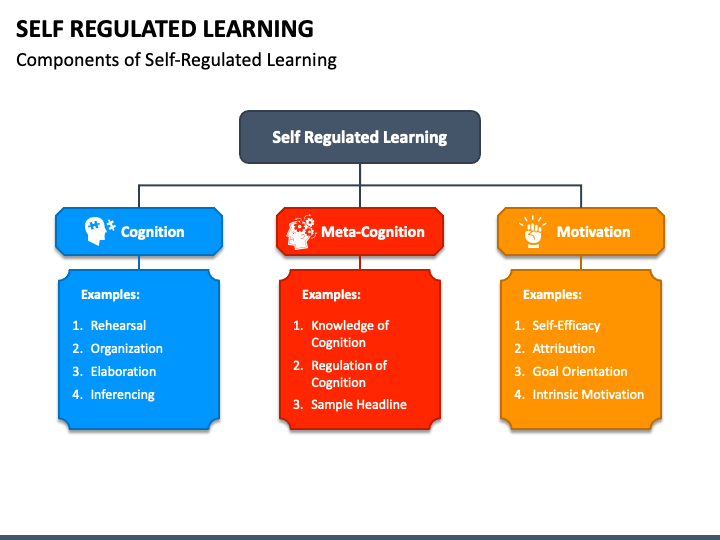 SELF REGULATED LEARNING

Components of Self-Regulated Learning

Self Regulated Learning

Cognition

Examples:

1. Rehearsal
2. Organization
3. Elaboration
4. Inferencing

Meta-Cognition

Examples:

1. Knowledge of Cognition
2. Regulation of Cognition
3. Sample Headline

Motivation

Examples:

1. Self-Efficacy
2. Attribution
3. Goal Orientation
4. Intrinsic Motivation